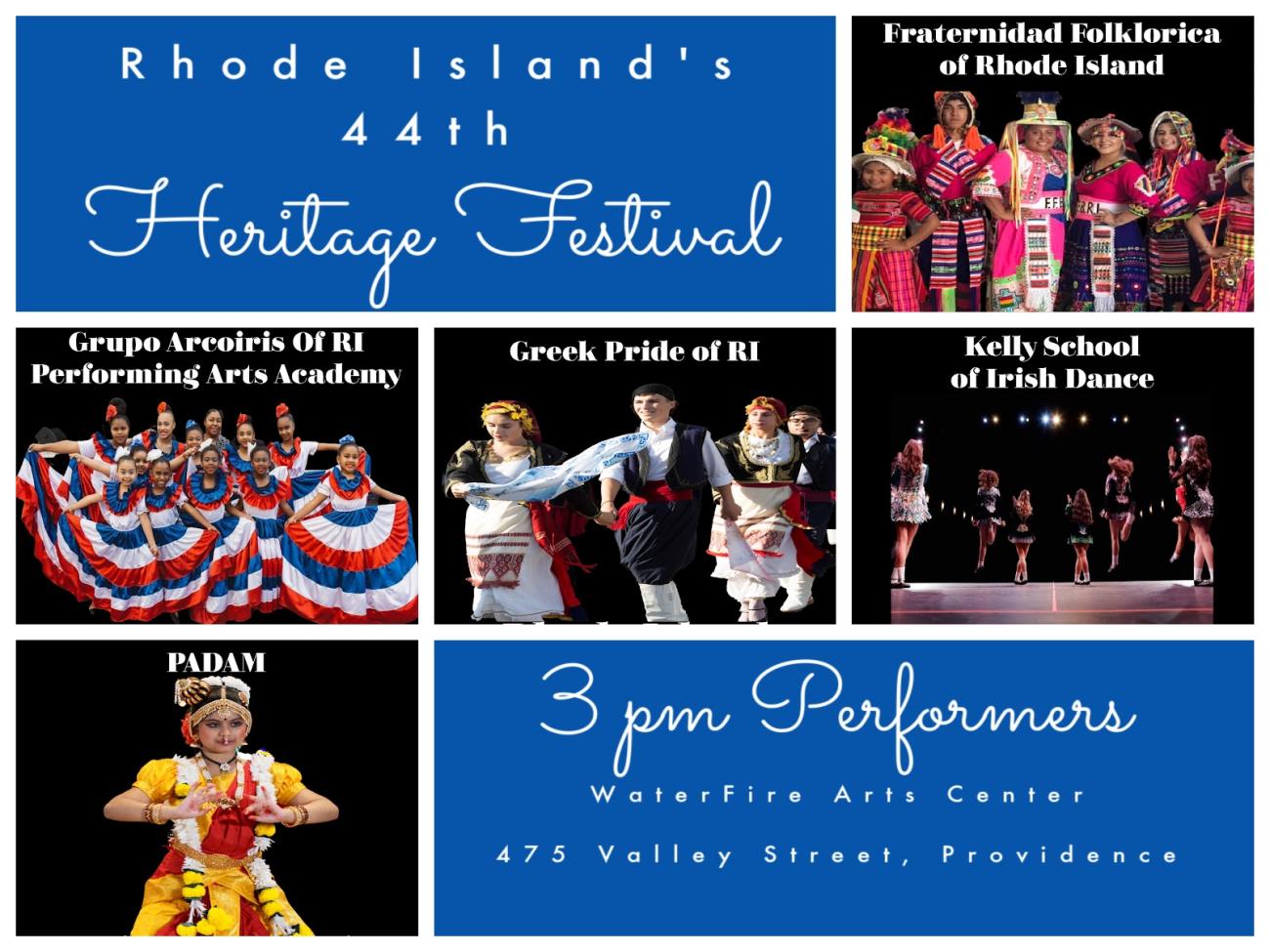 Rhode Island's 44th Heritage Festival

Fraternidad Folklorica of Rhode Island

Grupo Arcoiris Of RI Performing Arts Academy

Greek Pride of RI

Kelly School of Irish Dance

PADAM

3 pm Performers

WaterFire Arts Center

475 Valley Street, Providence